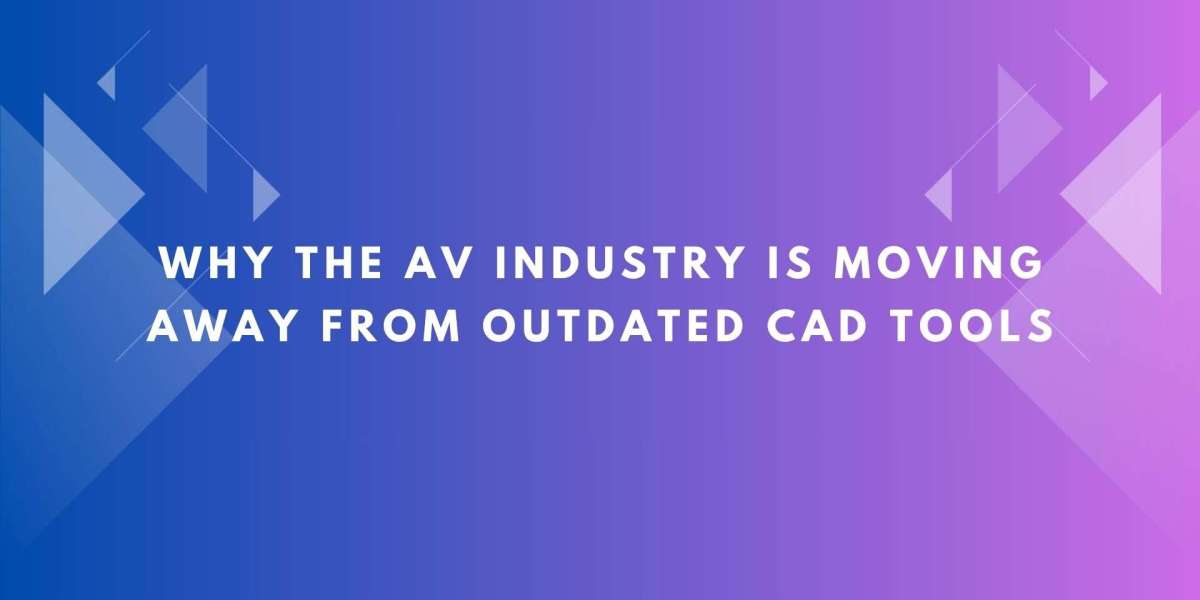 WHY THE AV INDUSTRY IS MOVING AWAY FROM OUTDATED CAD TOOLS